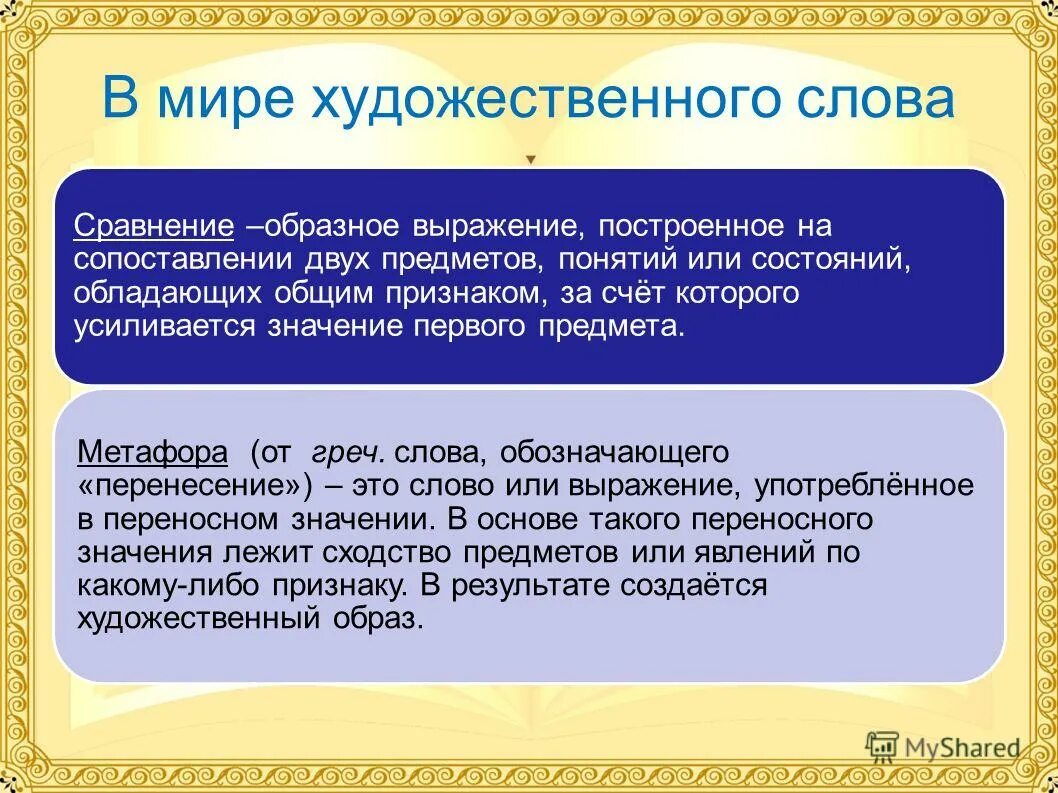 В мире художественного слова

Сравнение –образное выражение, построенное на сопоставлении двух предметов, понятий или состояний, обладающих общим признаком, за счёт которого усиливается значение первого предмета.

Метафора (от греч. слова, обозначающего «перенесение») – это слово или выражение, употреблённое в переносном значении. В основе такого переносного значения лежит сходство предметов или явлений по какому-либо признаку. В результате создаётся художественный образ.

MyShared